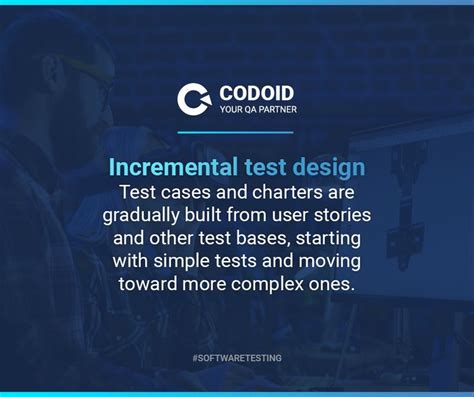 CODOID
YOUR QA PARTNER

Incremental test design
Test cases and charters are gradually built from user stories and other test bases, starting with simple tests and moving toward more complex ones.

#SOFTWARETESTING